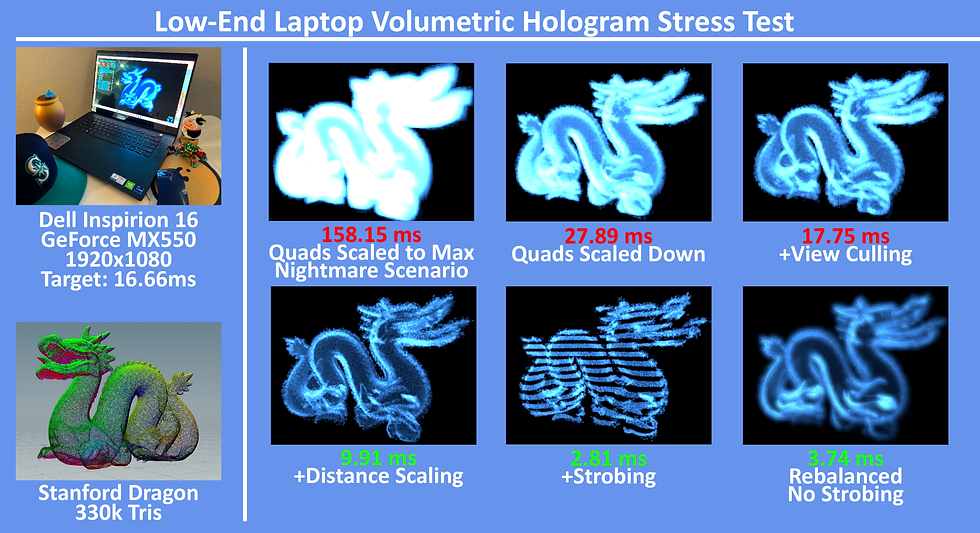 Low-End Laptop Volumetric Hologram Stress Test

Dell Inspirion 16
GeForce MX550
1920x1080
Target: 16.66ms

Stanford Dragon
330k Tris

158.15 ms
Quads Scaled to Max
Nightmare Scenario

27.89 ms
Quads Scaled Down

17.75 ms
+View Culling

9.91 ms
+Distance Scaling

2.81 ms
+Strobing

3.74 ms
Rebalanced
No Strobing